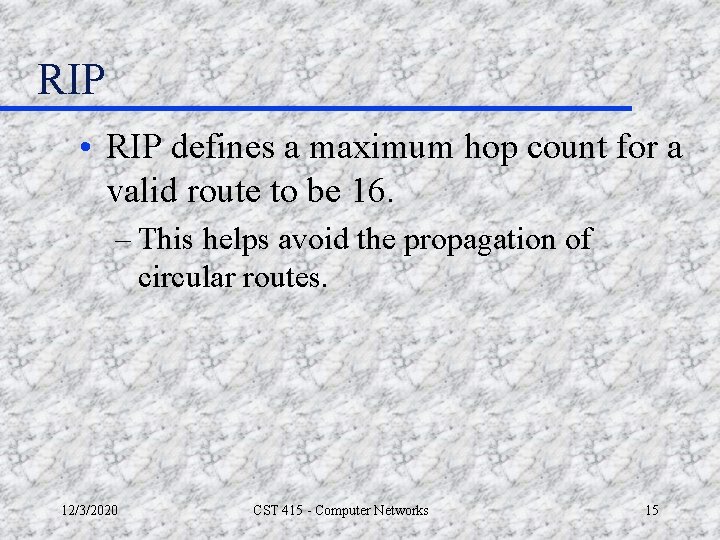 RIP

• RIP defines a maximum hop count for a valid route to be 16.

– This helps avoid the propagation of circular routes.

12/3/2020

CST 415 - Computer Networks

15